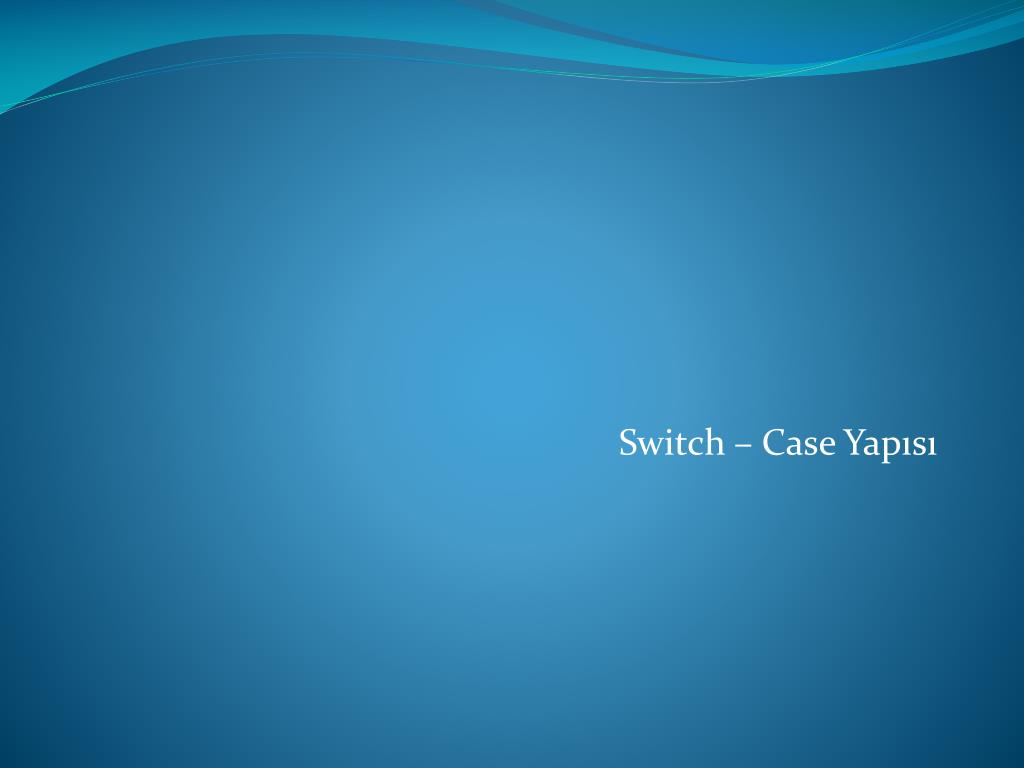 Switch – Case Yapısı